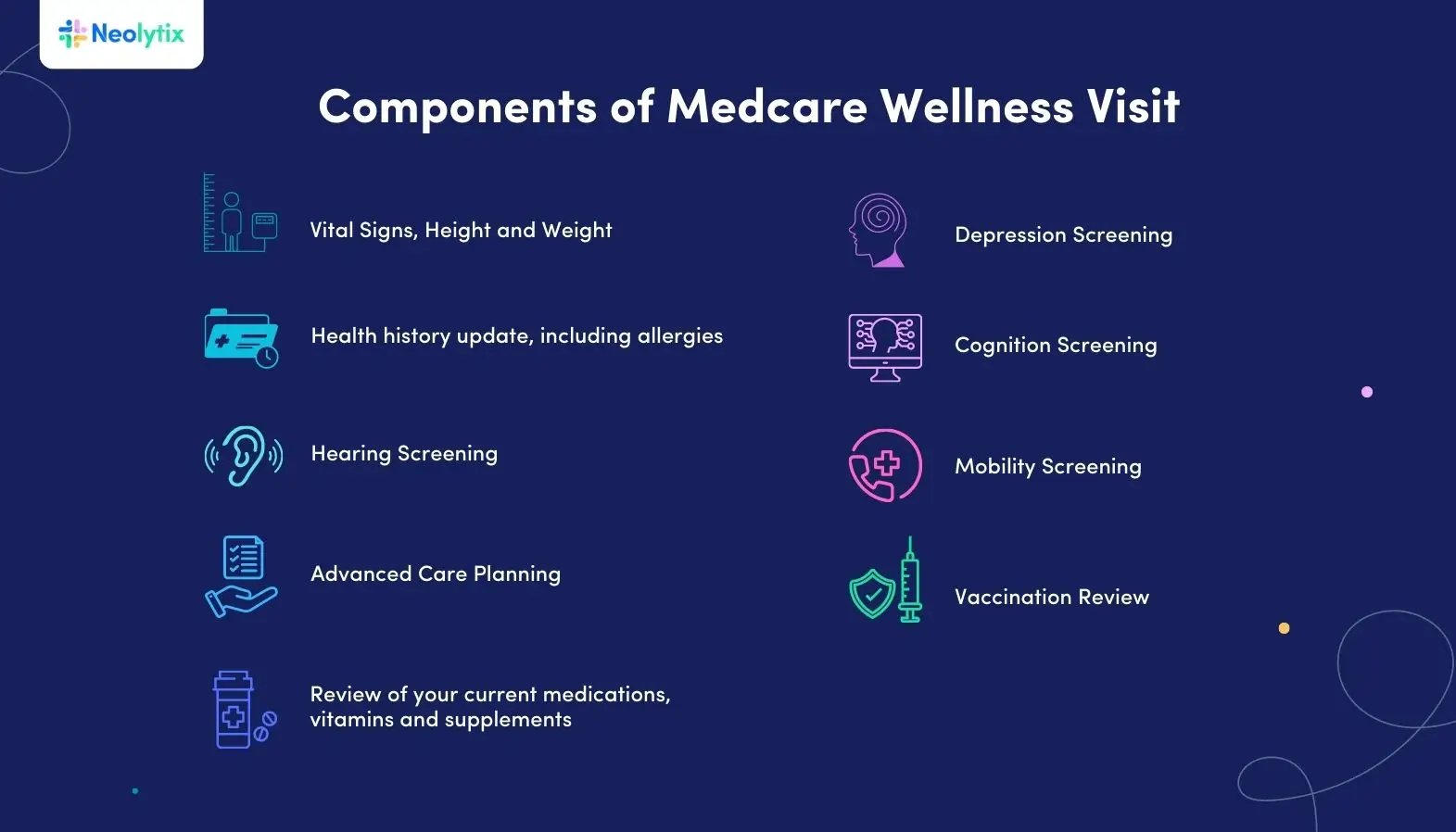 Neolytix

Components of Medcare Wellness Visit

Vital Signs, Height and Weight

Health history update, including allergies

Hearing Screening

Advanced Care Planning

Review of your current medications, vitamins and supplements

Depression Screening

Cognition Screening

Mobility Screening

Vaccination Review